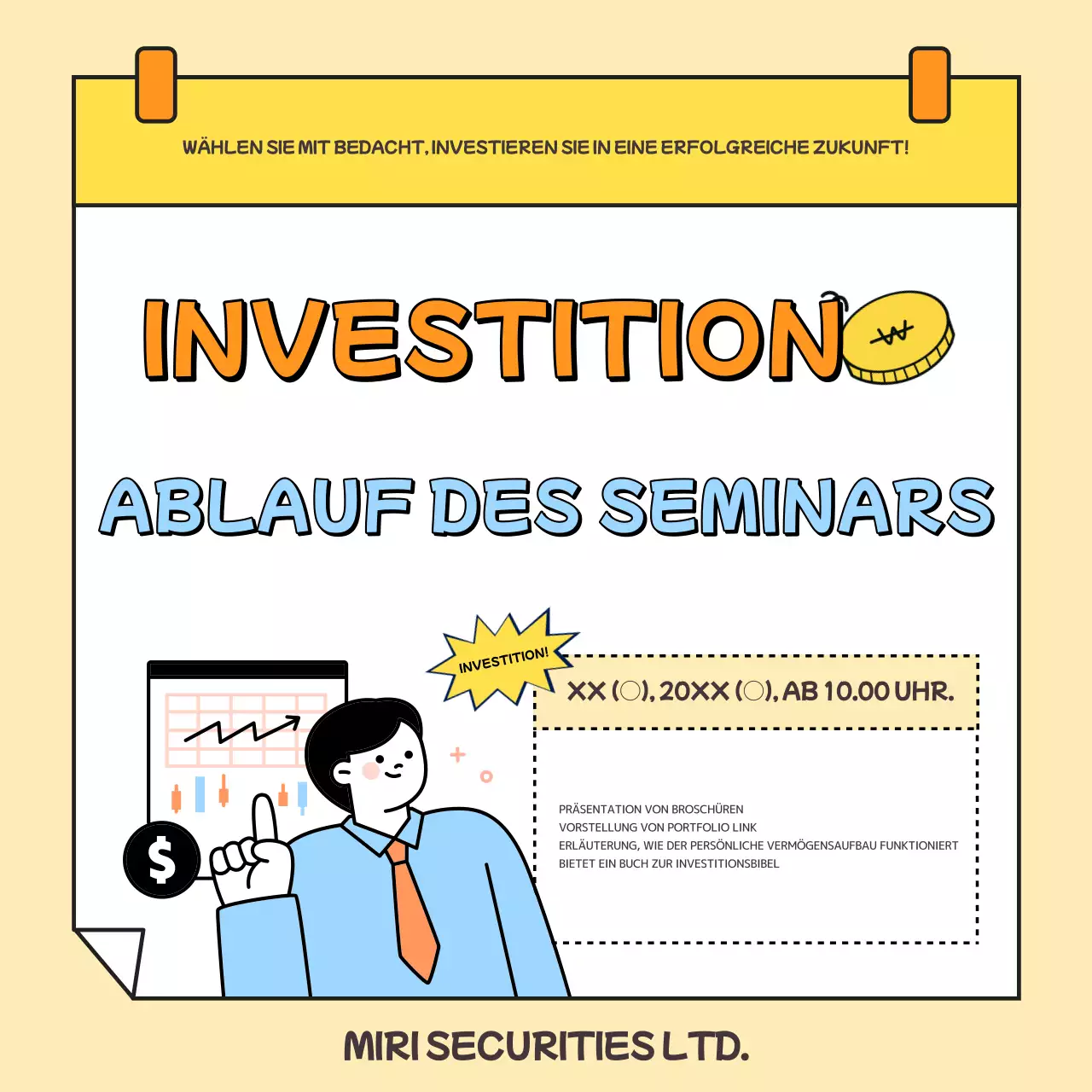 WÄHLEN SIE MIT BEDACHT, INVESTIEREN SIE IN EINE ERFOLGREICHE ZUKUNFT!

INVESTITION

₩

ABLAUF DES SEMINARS

INVESTITION!

XX (○), 20XX (○), AB 10.00 UHR.

PRÄSENTATION VON BROSCHÜREN
VORSTELLUNG VON PORTFOLIO LINK
ERLÄUTERUNG, WIE DER PERSÖNLICHE VERMÖGENSAUFBAU FUNKTIONIERT
BIETET EIN BUCH ZUR INVESTITIONSBIBEL

$

MIRI SECURITIES LTD.